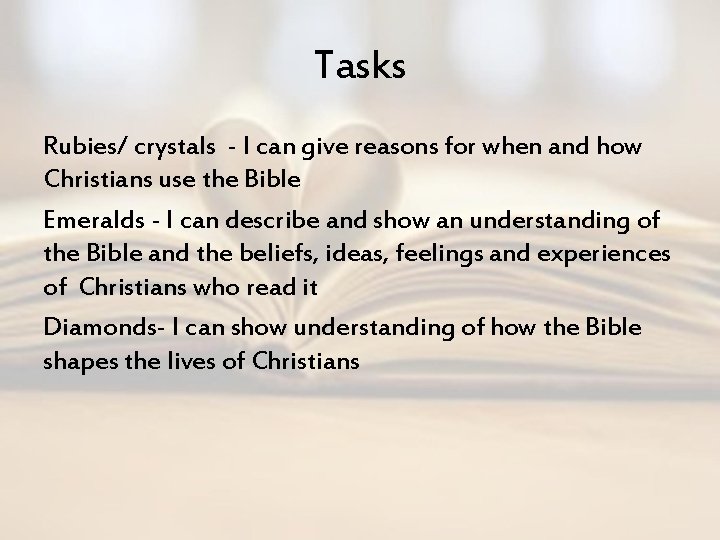 Tasks

Rubies/ crystals  - I can give reasons for when and how Christians use the Bible

Emeralds - I can describe and show an understanding of the Bible and the beliefs, ideas, feelings and experiences of  Christians who read it

Diamonds- I can show understanding of how the Bible shapes the lives of Christians